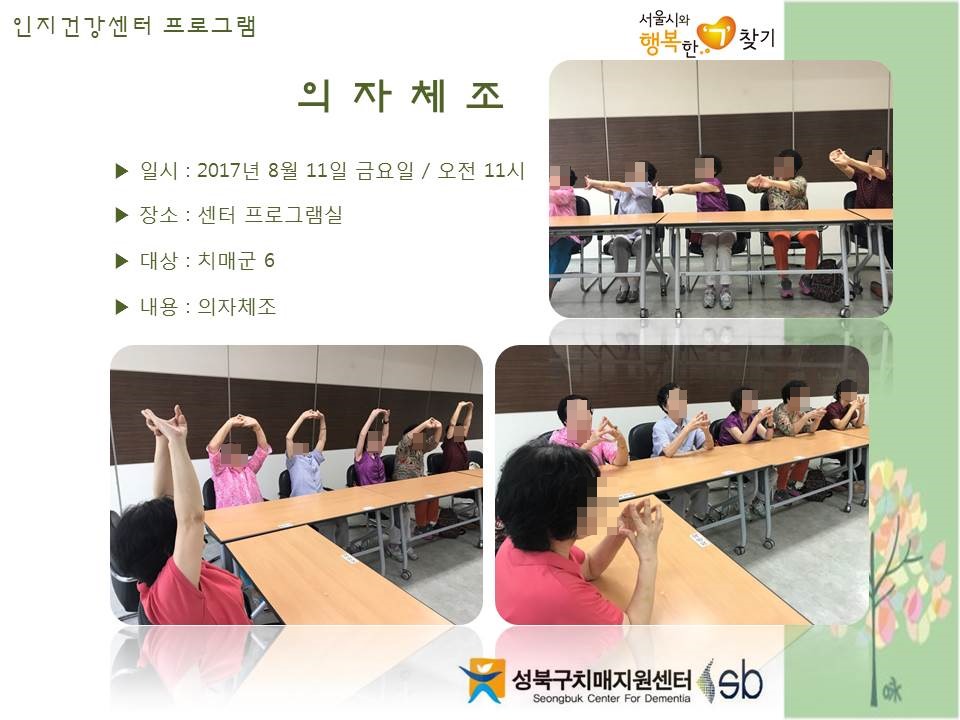 인지건강센터 프로그램

서울시와 행복한 ㄱ 찾기

의 자 체 조

▶ 일시 : 2017년 8월 11일 금요일 / 오전 11시

▶ 장소 : 센터 프로그램실

▶ 대상 : 치매군 6

▶ 내용 : 의자체조

성북구치매지원센터
Seongbuk Center For Dementia
sb